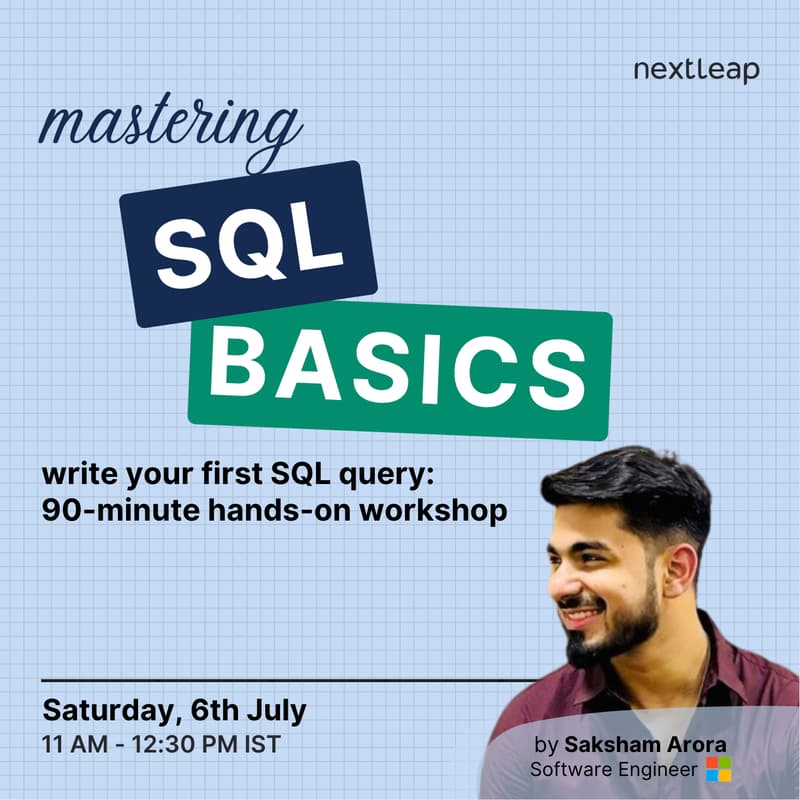 nextleap

mastering
SQL
BASICS

write your first SQL query:
90-minute hands-on workshop

Saturday, 6th July
11 AM - 12:30 PM IST

by Saksham Arora
Software Engineer